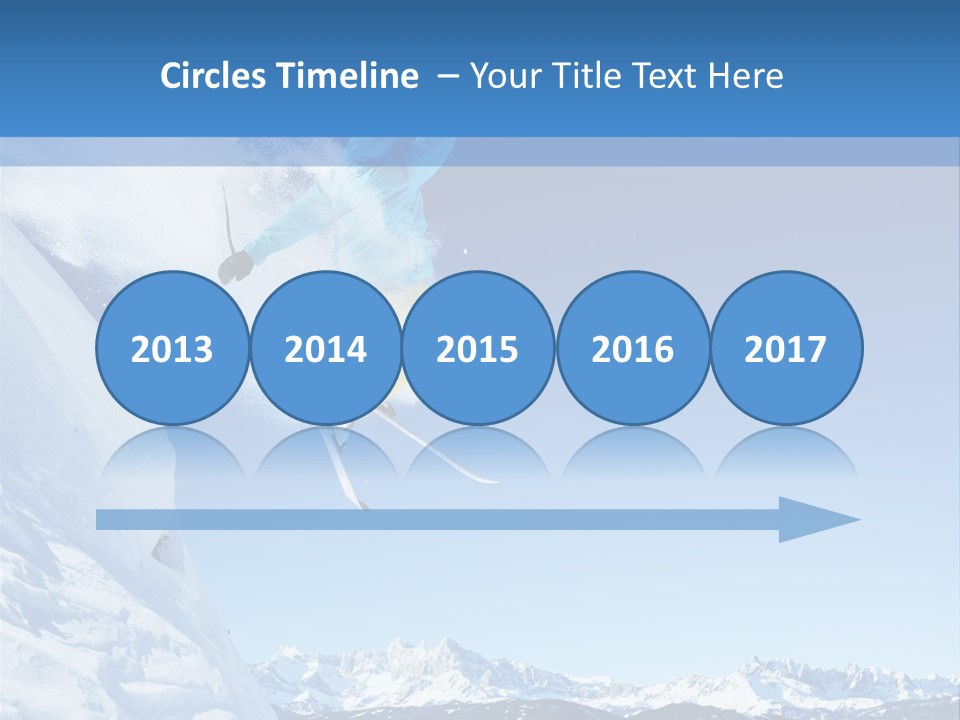 Circles Timeline – Your Title Text Here

2013

2014

2015

2016

2017